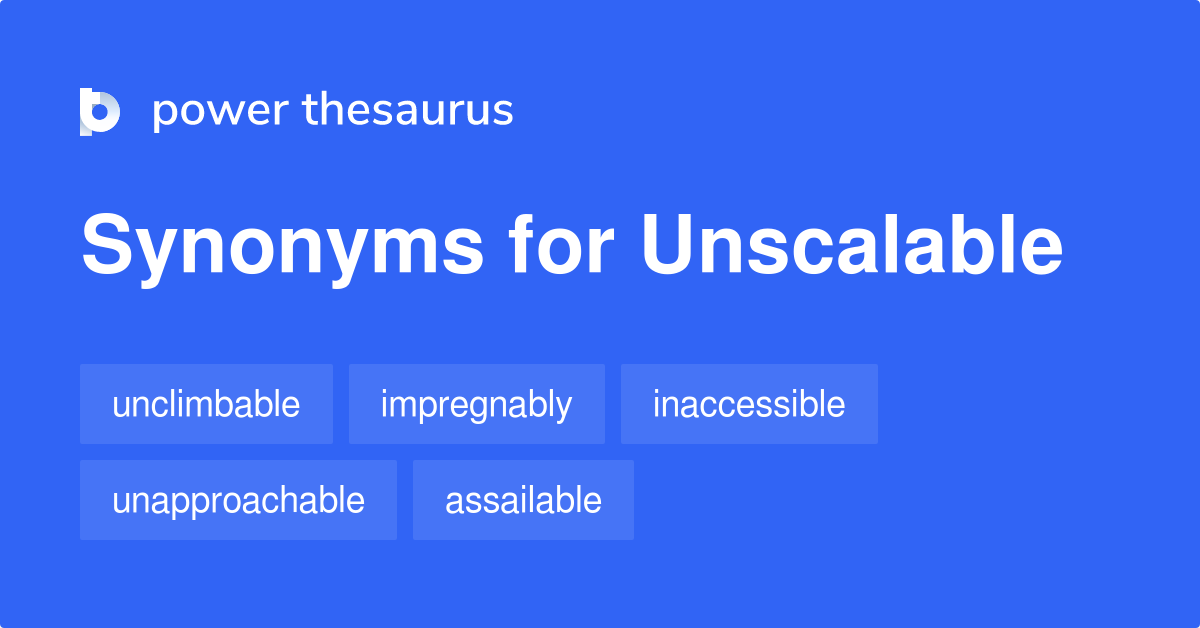 power thesaurus

Synonyms for Unscalable

unclimbable
impregnably
inaccessible
unapproachable
assailable